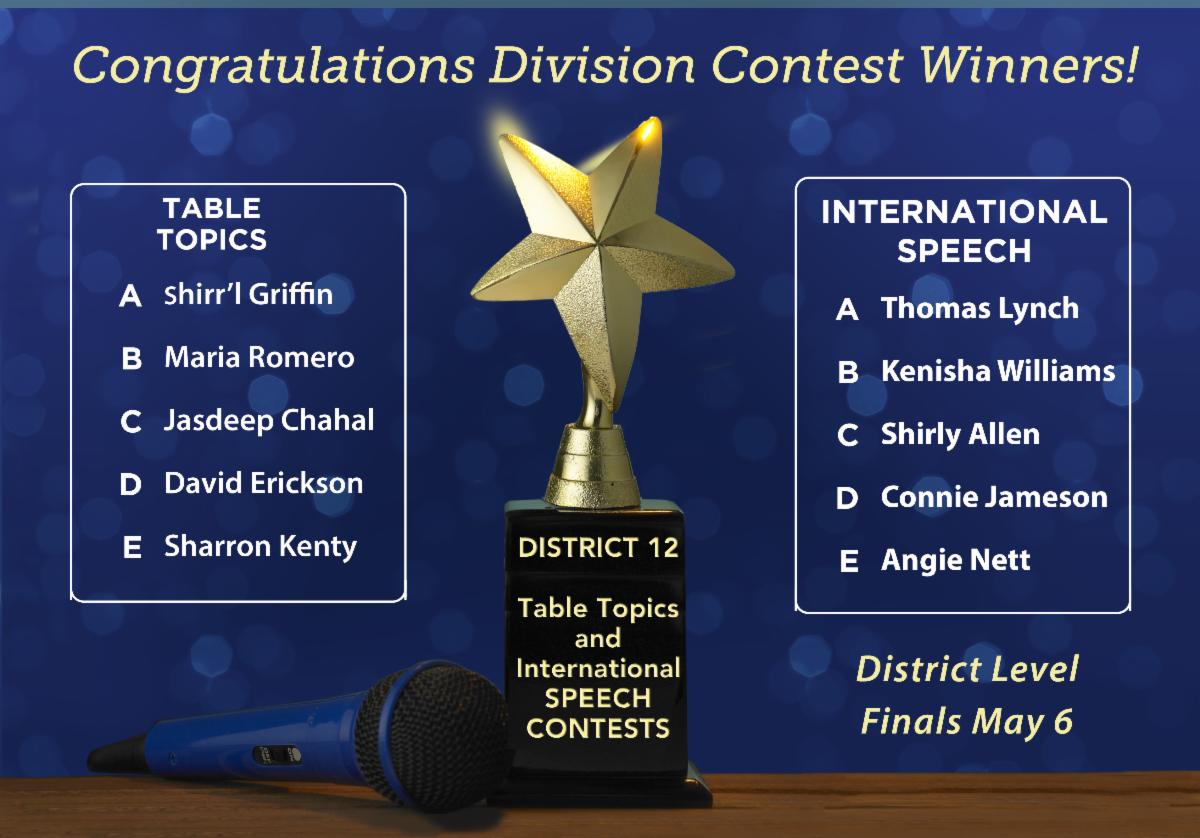 Congratulations Division Contest Winners!

TABLE TOPICS

A Shirr'l Griffin

B Maria Romero

C Jasdeep Chahal

D David Erickson

E Sharron Kenty

DISTRICT 12

Table Topics and International SPEECH CONTESTS

INTERNATIONAL SPEECH

A Thomas Lynch

B Kenisha Williams

C Shirly Allen

D Connie Jameson

E Angie Nett

District Level Finals May 6